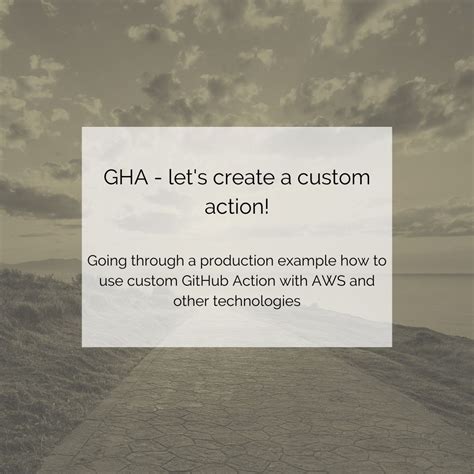 GHA - let's create a custom action!

Going through a production example how to use custom GitHub Action with AWS and other technologies